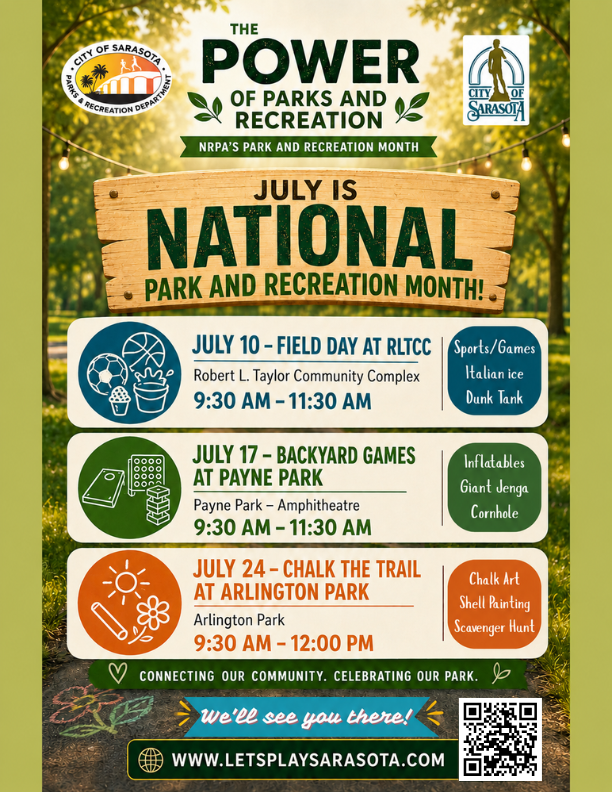 CITY OF SARASOTA
PARKS & RECREATION DEPARTMENT

THE
POWER
OF PARKS AND
RECREATION

CITY OF SARASOTA

NRPA'S PARK AND RECREATION MONTH

JULY IS
NATIONAL
PARK AND RECREATION MONTH!

JULY 10 – FIELD DAY AT RLTCC
Robert L. Taylor Community Complex
9:30 AM – 11:30 AM

Sports/Games
Italian ice
Dunk Tank

JULY 17 – BACKYARD GAMES AT PAYNE PARK
Payne Park – Amphitheatre
9:30 AM – 11:30 AM

Inflatables
Giant Jenga
Cornhole

JULY 24 – CHALK THE TRAIL AT ARLINGTON PARK
Arlington Park
9:30 AM – 12:00 PM

Chalk Art
Shell Painting
Scavenger Hunt

CONNECTING OUR COMMUNITY. CELEBRATING OUR PARK.

We'll see you there!

WWW.LETSPLAYSARASOTA.COM